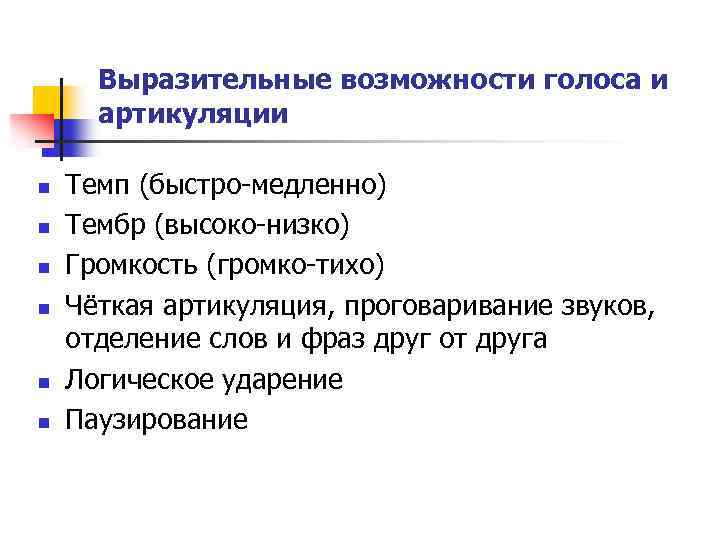 Выразительные возможности голоса и артикуляции

- Темп (быстро-медленно)
- Тембр (высоко-низко)
- Громкость (громко-тихо)
- Чёткая артикуляция, проговаривание звуков, отделение слов и фраз друг от друга
- Логическое ударение
- Паузирование